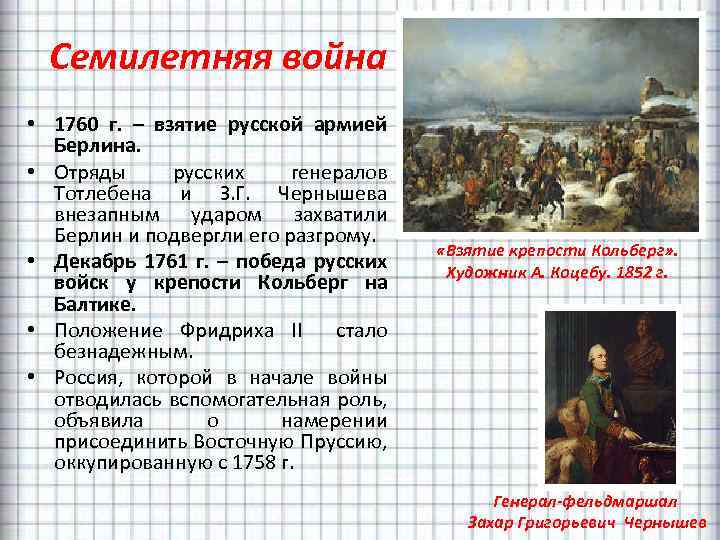 Семилетняя война

• 1760 г. – взятие русской армией Берлина.
• Отряды русских генералов Тотлебена и З.Г. Чернышева внезапным ударом захватили Берлин и подвергли его разгрому.
• Декабрь 1761 г. – победа русских войск у крепости Кольберг на Балтике.
• Положение Фридриха II стало безнадежным.
• Россия, которой в начале войны отводилась вспомогательная роль, объявила о намерении присоединить Восточную Пруссию, оккупированную с 1758 г.

«Взятие крепости Кольберг». Художник А. Коцебу. 1852 г.

Генерал-фельдмаршал Захар Григорьевич Чернышев